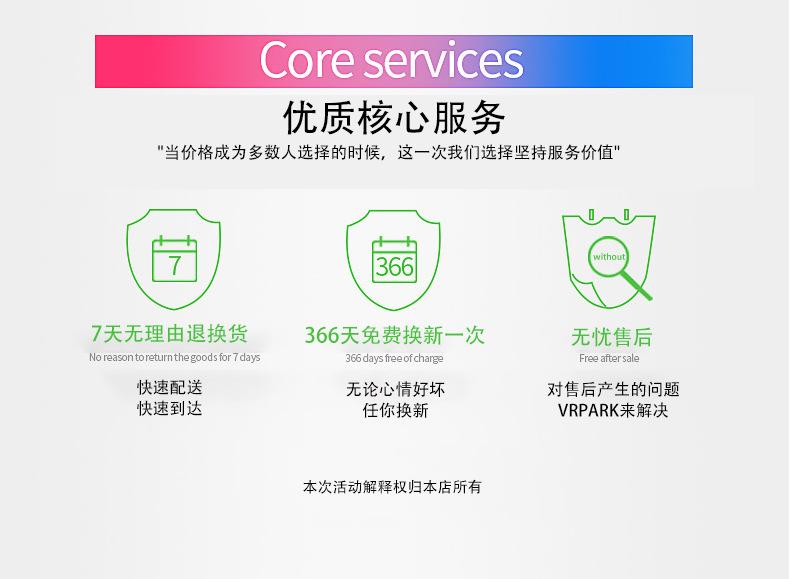 Core services

优质核心服务

"当价格成为多数人选择的时候，这一次我们选择坚持服务价值"

7

7天无理由退换货

No reason to return the goods for 7 days

快速配送
快速到达

366

366天免费换新一次

366 days free of charge

无论心情好坏
任你换新

without

无忧售后

Free after sale

对售后产生的问题
VRPARK来解决

本次活动解释权归本店所有